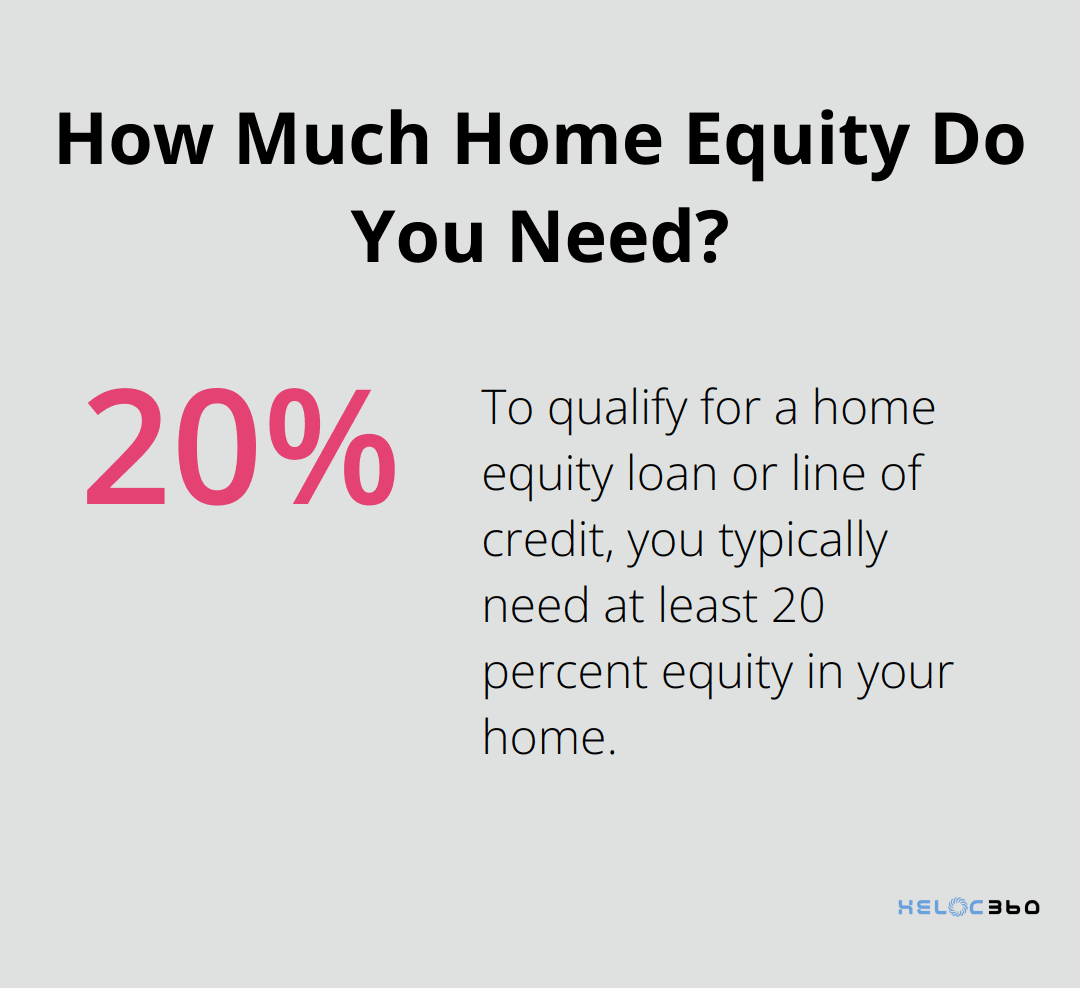 How Much Home Equity Do You Need?

20%

To qualify for a home equity loan or line of credit, you typically need at least 20 percent equity in your home.

HELOC360